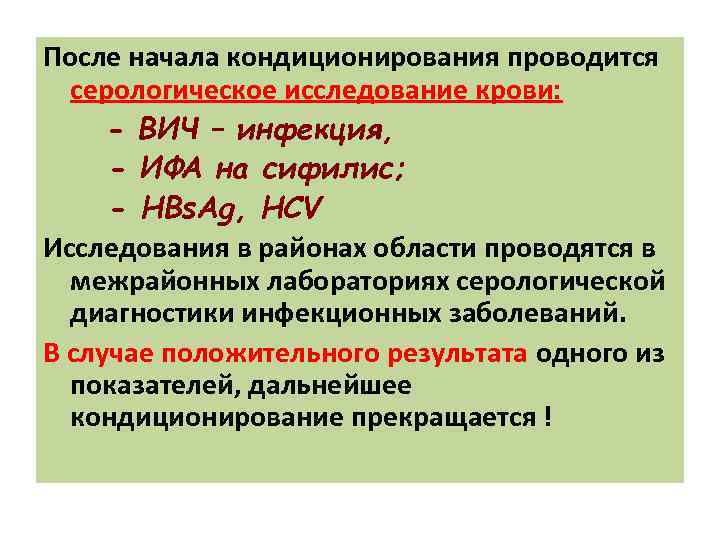 После начала кондиционирования проводится серологическое исследование крови:

- ВИЧ – инфекция,
- ИФА на сифилис;
- HBsAg, HCV

Исследования в районах области проводятся в межрайонных лабораториях серологической диагностики инфекционных заболеваний.

В случае положительного результата одного из показателей, дальнейшее кондиционирование прекращается !